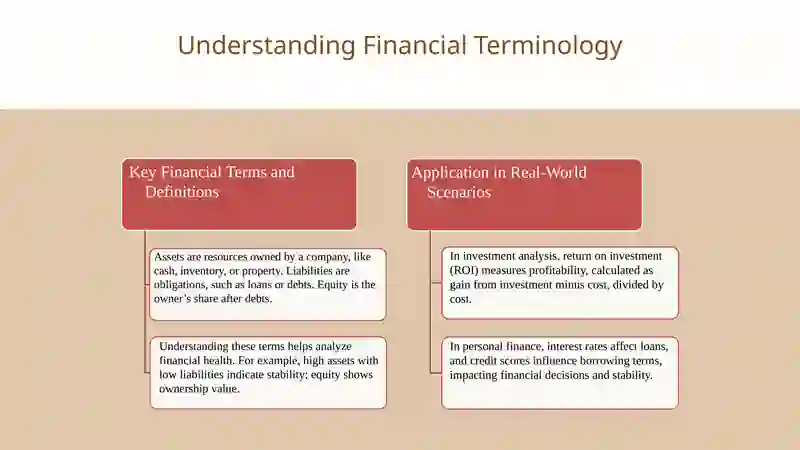 Understanding Financial Terminology

Key Financial Terms and Definitions

Assets are resources owned by a company, like cash, inventory, or property. Liabilities are obligations, such as loans or debts. Equity is the owner's share after debts.

Understanding these terms helps analyze financial health. For example, high assets with low liabilities indicate stability; equity shows ownership value.

Application in Real-World Scenarios

In investment analysis, return on investment (ROI) measures profitability, calculated as gain from investment minus cost, divided by cost.

In personal finance, interest rates affect loans, and credit scores influence borrowing terms, impacting financial decisions and stability.